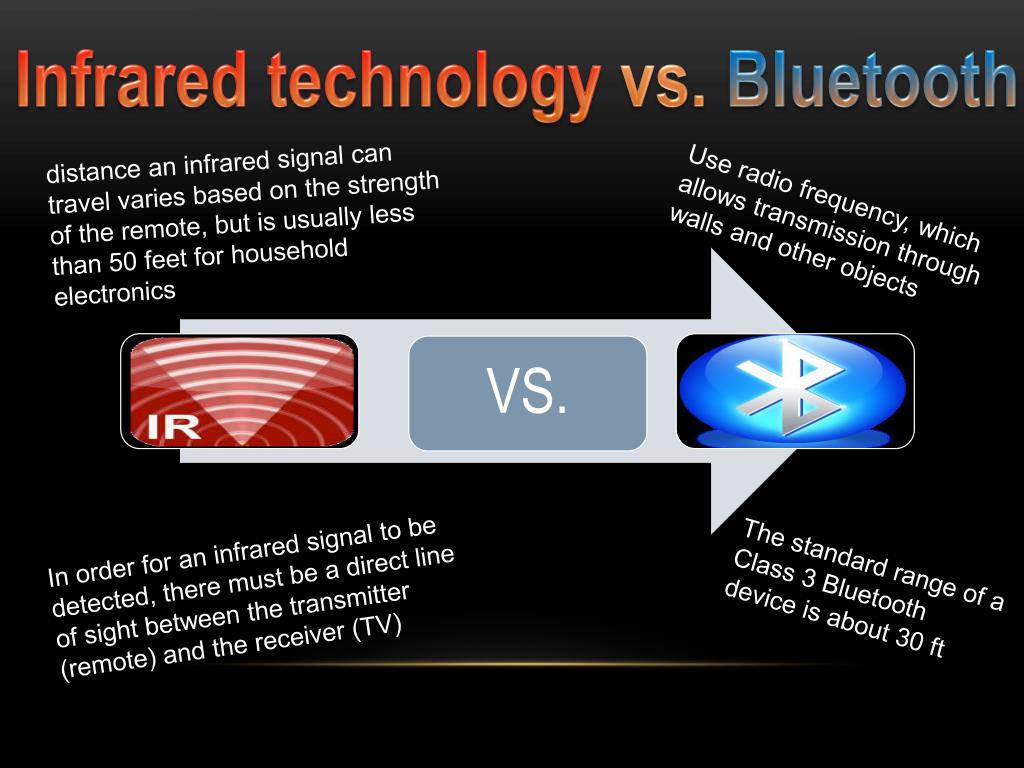 Infrared technology vs. Bluetooth

distance an infrared signal can travel varies based on the strength of the remote, but is usually less than 50 feet for household electronics

Use radio frequency, which allows transmission through walls and other objects

IR

VS.

In order for an infrared signal to be detected, there must be a direct line of sight between the transmitter (remote) and the receiver (TV)

The standard range of a Class 3 Bluetooth device is about 30 ft